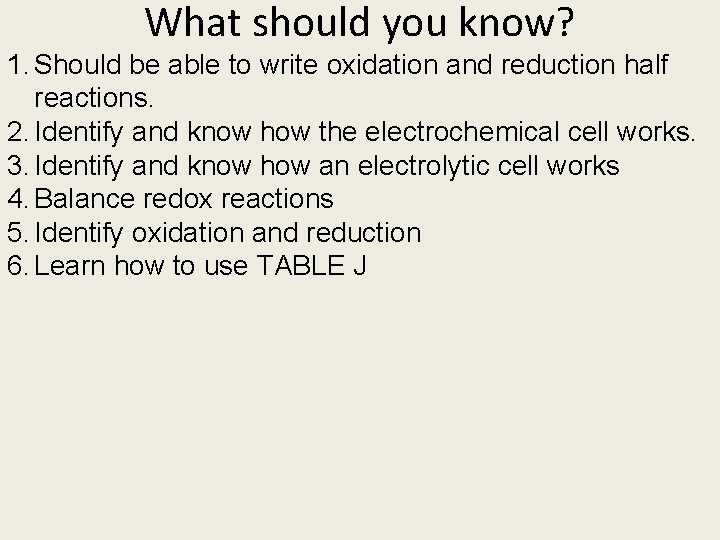 What should you know?

1. Should be able to write oxidation and reduction half reactions.
2. Identify and know how the electrochemical cell works.
3. Identify and know how an electrolytic cell works
4. Balance redox reactions
5. Identify oxidation and reduction
6. Learn how to use TABLE J